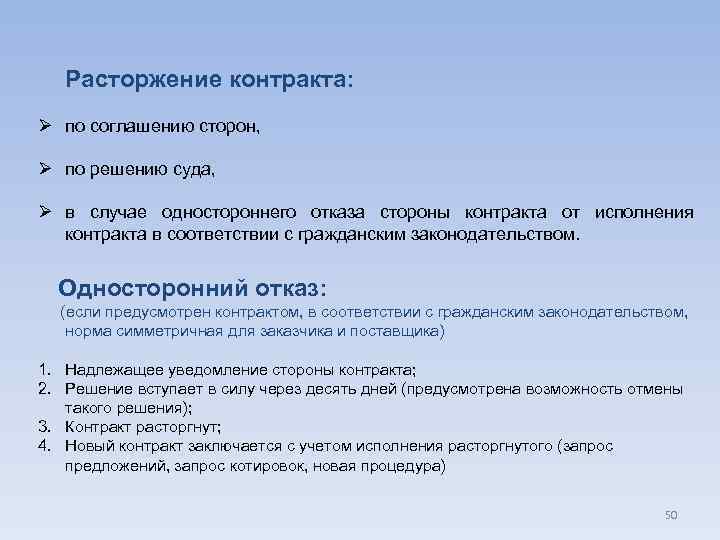 Расторжение контракта:

➢ по соглашению сторон,

➢ по решению суда,

➢ в случае одностороннего отказа стороны контракта от исполнения контракта в соответствии с гражданским законодательством.

Односторонний отказ:

(если предусмотрен контрактом, в соответствии с гражданским законодательством, норма симметричная для заказчика и поставщика)

1. Надлежащее уведомление стороны контракта;
2. Решение вступает в силу через десять дней (предусмотрена возможность отмены такого решения);
3. Контракт расторгнут;
4. Новый контракт заключается с учетом исполнения расторгнутого (запрос предложений, запрос котировок, новая процедура)

50